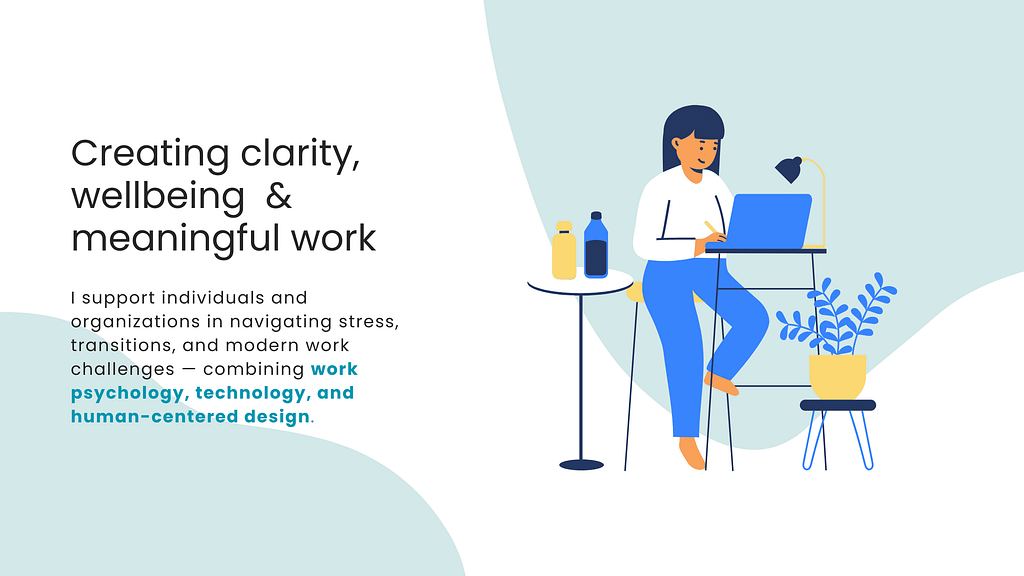 Creating clarity, wellbeing & meaningful work

I support individuals and organizations in navigating stress, transitions, and modern work challenges — combining work psychology, technology, and human-centered design.